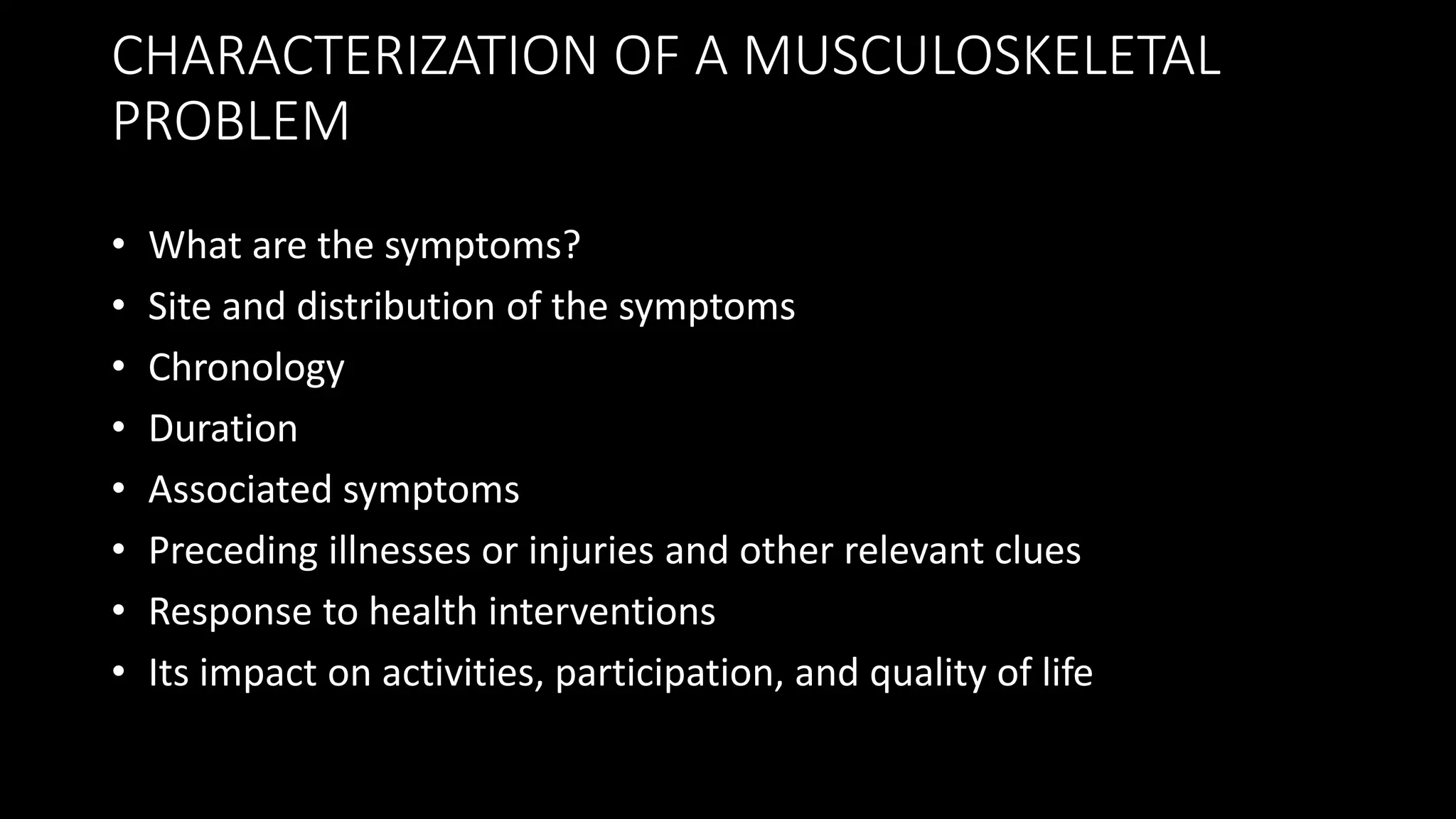 CHARACTERIZATION OF A MUSCULOSKELETAL PROBLEM

• What are the symptoms?
• Site and distribution of the symptoms
• Chronology
• Duration
• Associated symptoms
• Preceding illnesses or injuries and other relevant clues
• Response to health interventions
• Its impact on activities, participation, and quality of life